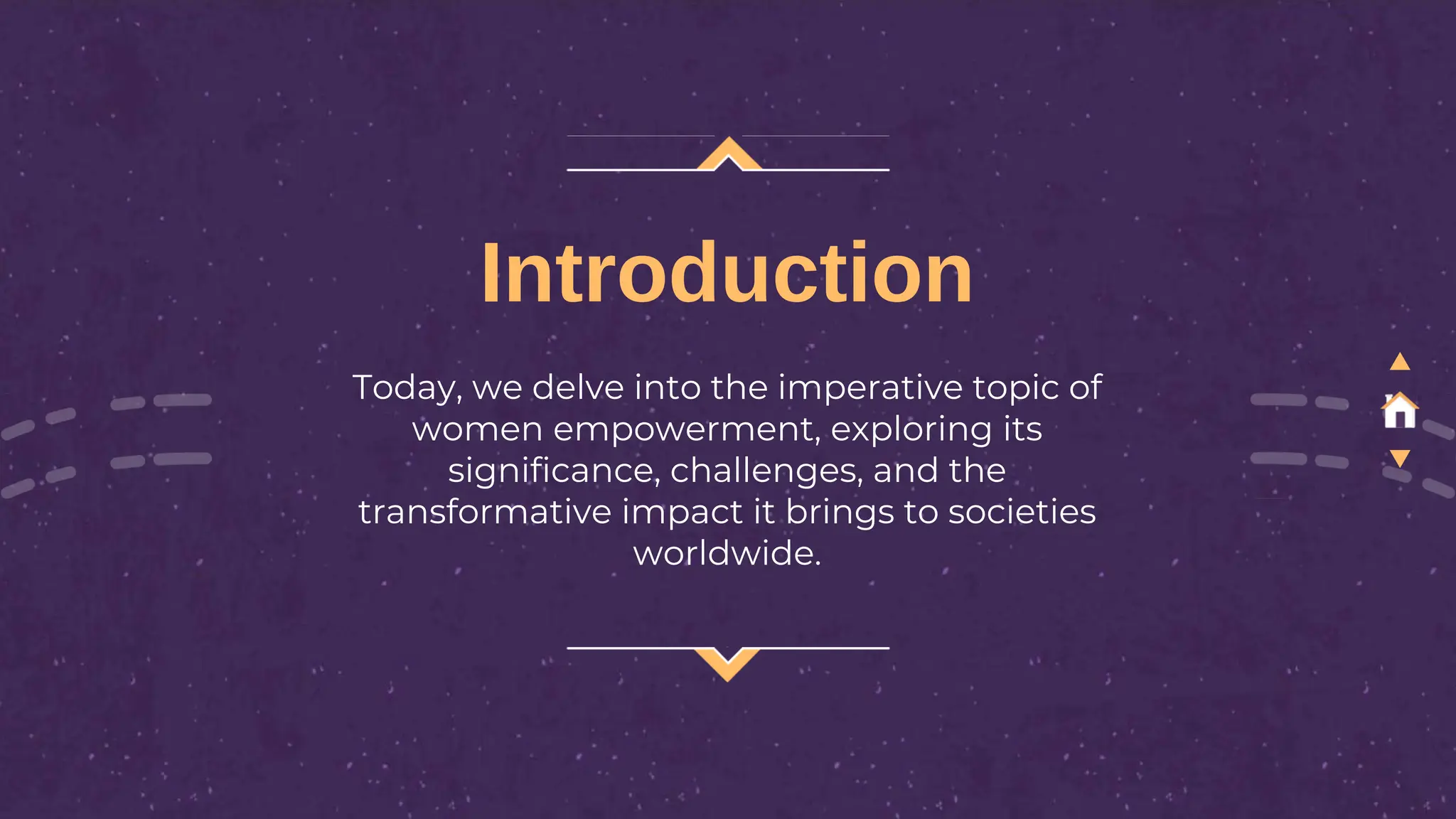 Introduction

Today, we delve into the imperative topic of women empowerment, exploring its significance, challenges, and the transformative impact it brings to societies worldwide.